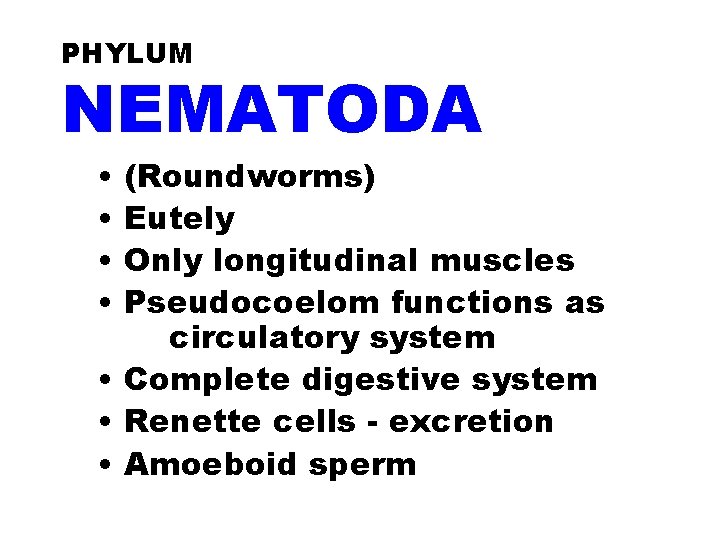 PHYLUM
NEMATODA

• (Roundworms)
• Eutely
• Only longitudinal muscles
• Pseudocoelom functions as circulatory system
• Complete digestive system
• Renette cells - excretion
• Amoeboid sperm